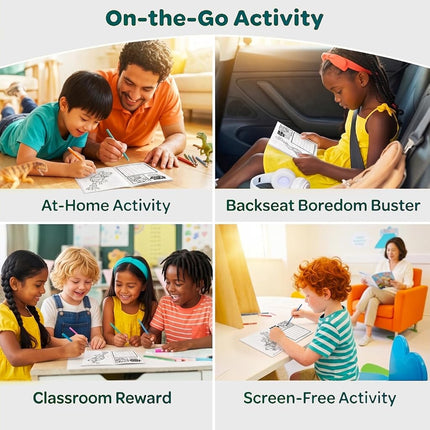 On-the-Go Activity

At-Home Activity

Backseat Boredom Buster

Classroom Reward

Screen-Free Activity